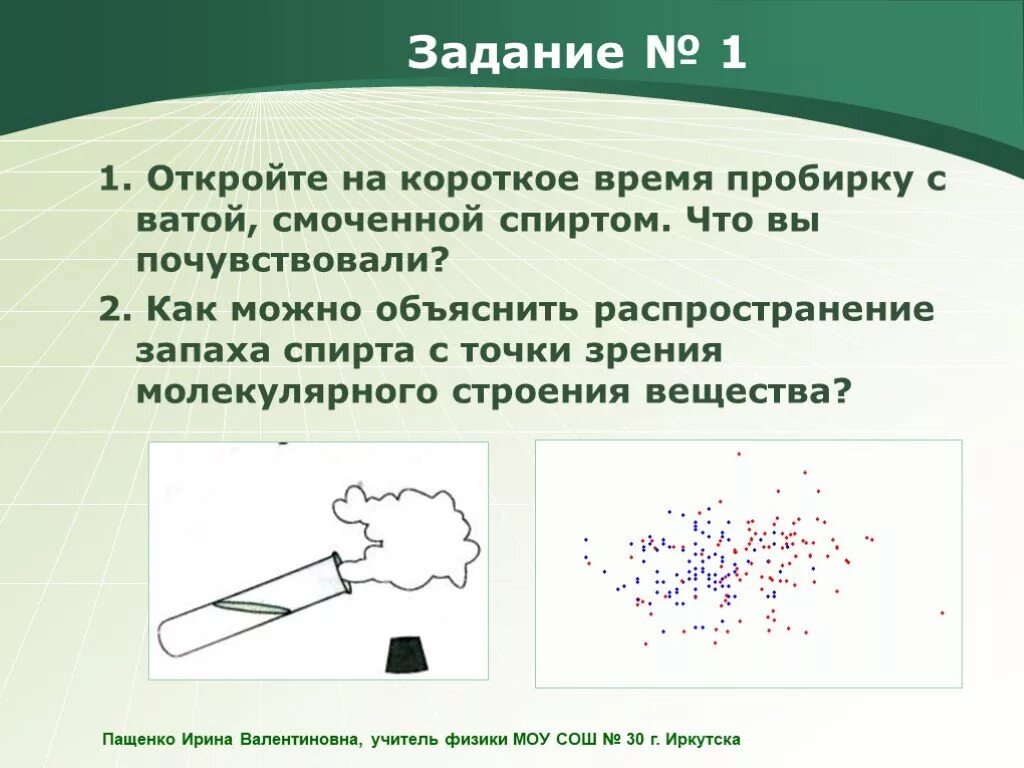 Задание № 1

1. Откройте на короткое время пробирку с ватой, смоченной спиртом. Что вы почувствовали?

2. Как можно объяснить распространение запаха спирта с точки зрения молекулярного строения вещества?

Пащенко Ирина Валентиновна, учитель физики МОУ СОШ № 30 г. Иркутска